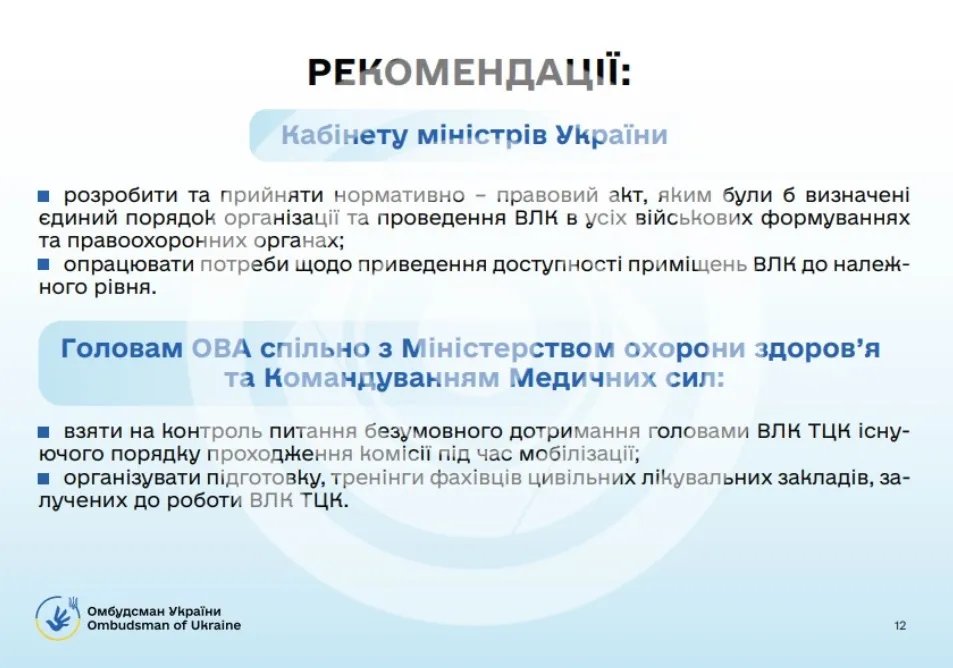 РЕКОМЕНДАЦІЇ:

Кабінету міністрів України

розробити та прийняти нормативно – правовий акт, яким були б визначені єдиний порядок організації та проведення ВЛК в усіх військових формуваннях та правоохоронних органах;

опрацювати потреби щодо приведення доступності приміщень ВЛК до належного рівня.

Головам ОВА спільно з Міністерством охорони здоров'я та Командуванням Медичних сил:

взяти на контроль питання безумовного дотримання головами ВЛК ТЦК існуючого порядку проходження комісії під час мобілізації;

організувати підготовку, тренінги фахівців цивільних лікувальних закладів, залучених до роботи ВЛК ТЦК.

Омбудсман України
Ombudsman of Ukraine

12